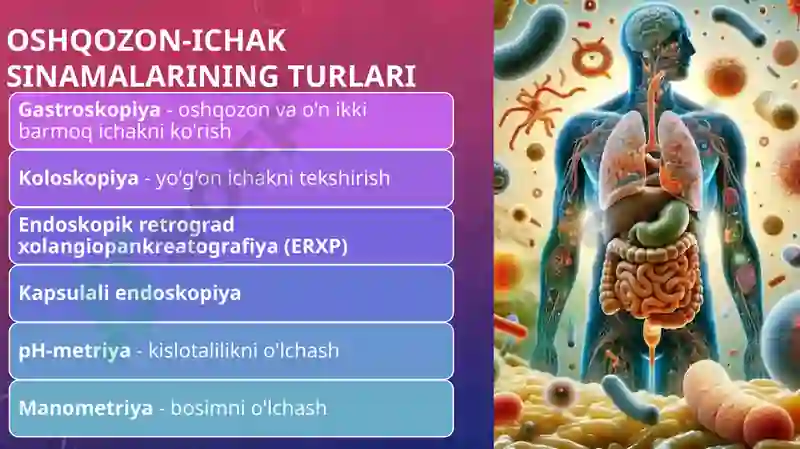 OSHQOZON-ICHAK SINAMALARINING TURLARI

Gastroskopiya - oshqozon va o'n ikki barmoq ichakni ko'rish

Koloskopiya - yo'g'on ichakni tekshirish

Endoskopik retrograd xolangiopankreatografiya (ERXP)

Kapsulali endoskopiya

pH-metriya - kislotalilikni o'lchash

Manometriya - bosimni o'lchash